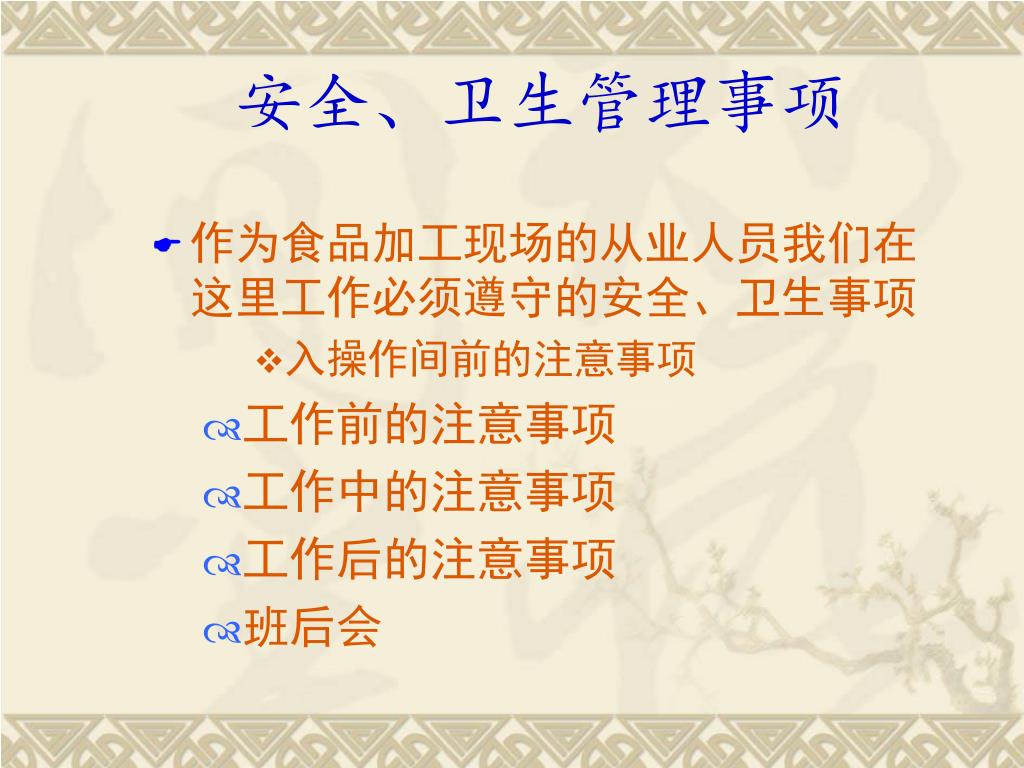 安全、卫生管理事项

作为食品加工现场的从业人员我们在这里工作必须遵守的安全、卫生事项

入操作间前的注意事项

工作前的注意事项

工作中的注意事项

工作后的注意事项

班后会